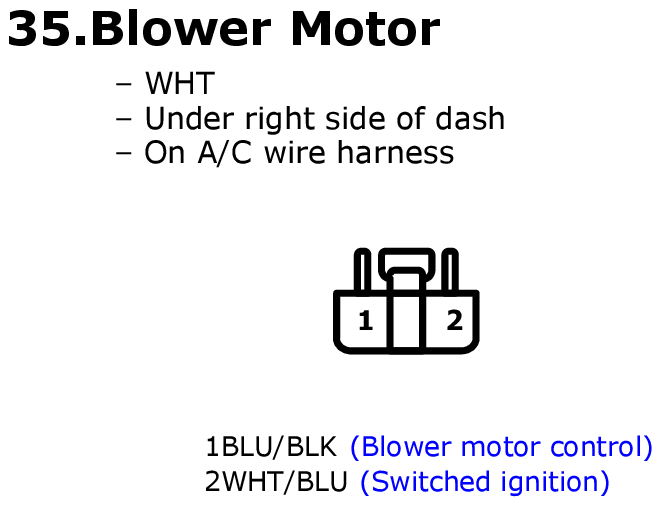 35.Blower Motor

– WHT
– Under right side of dash
– On A/C wire harness

1 2

1BLU/BLK (Blower motor control)
2WHT/BLU (Switched ignition)